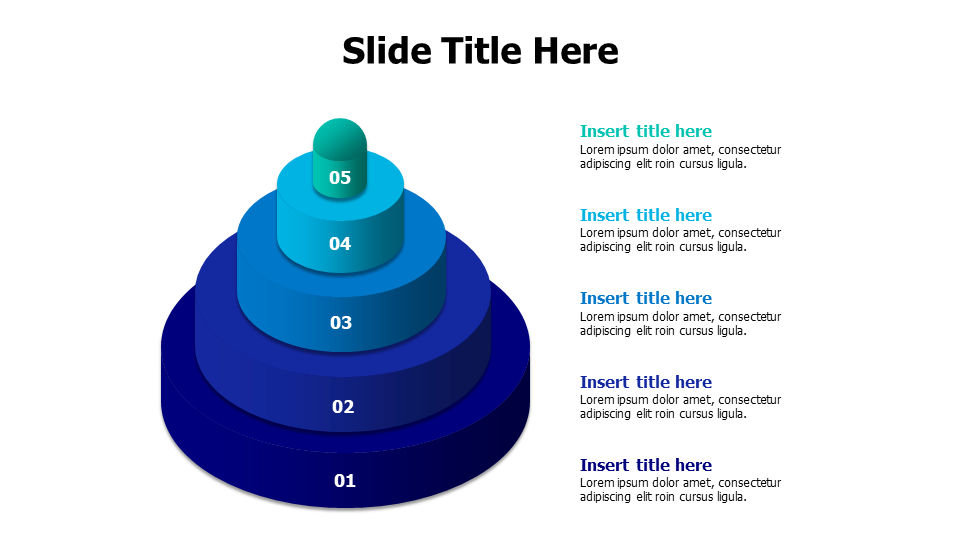 Slide Title Here

05

04

03

02

01

Insert title here
Lorem ipsum dolor amet, consectetur adipiscing elit roin cursus ligula.

Insert title here
Lorem ipsum dolor amet, consectetur adipiscing elit roin cursus ligula.

Insert title here
Lorem ipsum dolor amet, consectetur adipiscing elit roin cursus ligula.

Insert title here
Lorem ipsum dolor amet, consectetur adipiscing elit roin cursus ligula.

Insert title here
Lorem ipsum dolor amet, consectetur adipiscing elit roin cursus ligula.